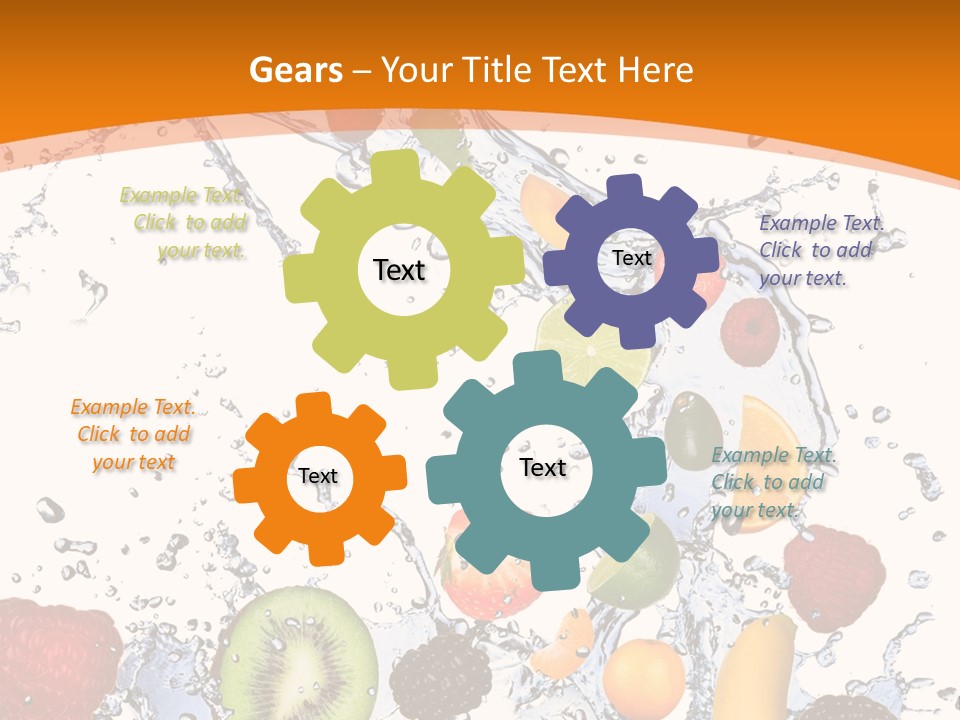 Gears – Your Title Text Here

Example Text. Click to add your text.

Text

Text

Example Text. Click to add your text.

Example Text. Click to add your text

Text

Text

Example Text. Click to add your text.